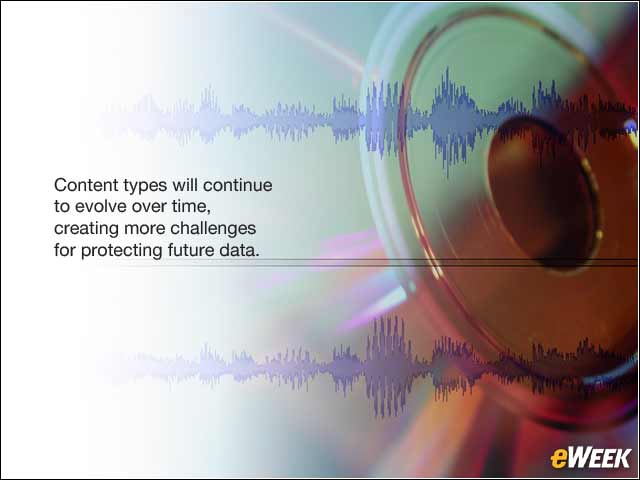 Content types will continue to evolve over time, creating more challenges for protecting future data.

eWEEK